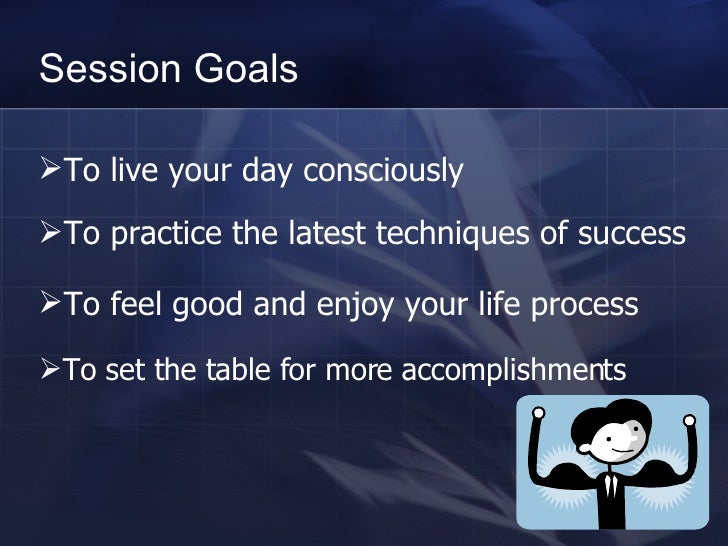 Session Goals

➢To live your day consciously

➢To practice the latest techniques of success

➢To feel good and enjoy your life process

➢To set the table for more accomplishments